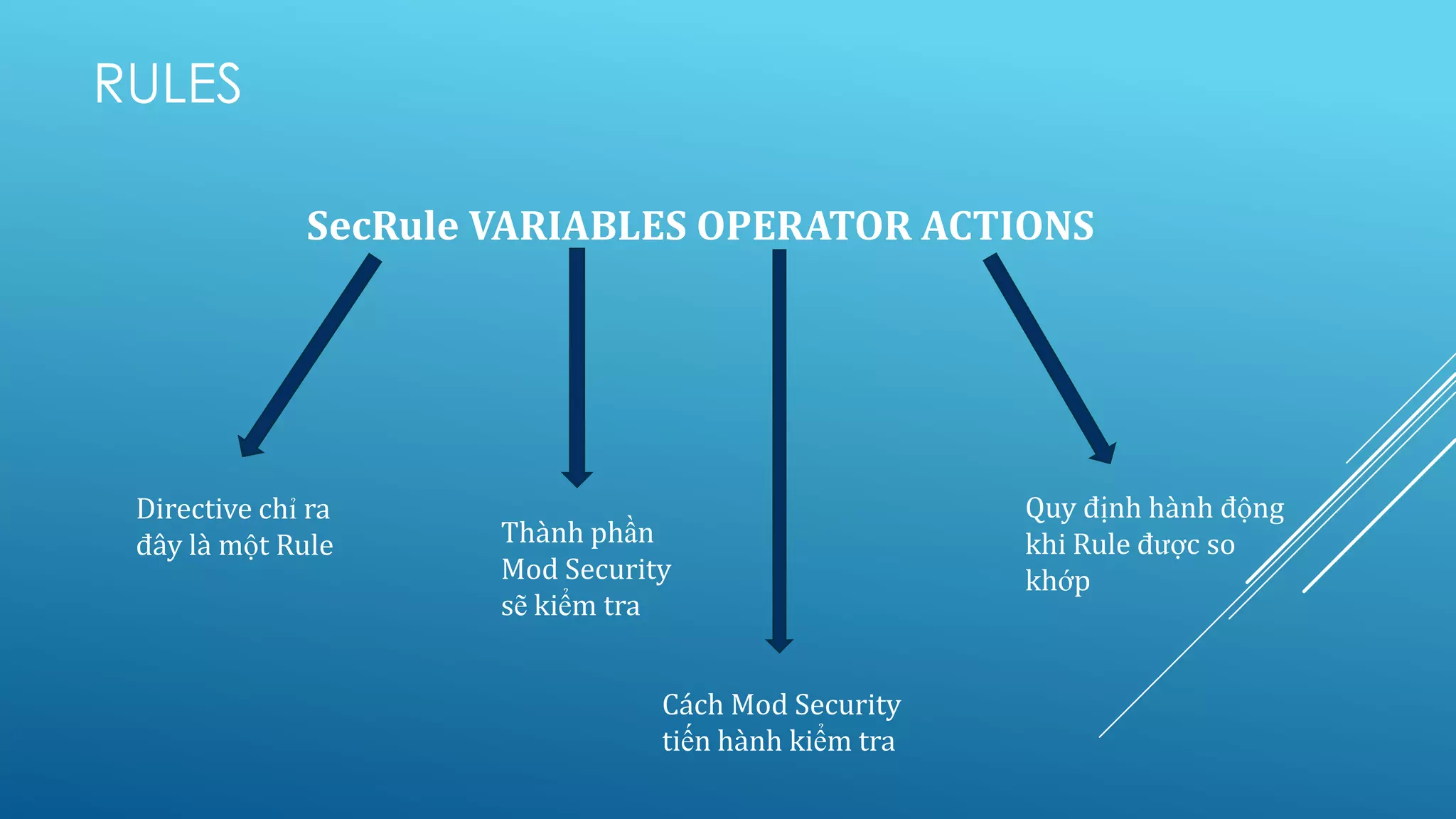 RULES

SecRule VARIABLES OPERATOR ACTIONS

Directive chỉ ra đây là một Rule

Thành phần Mod Security sẽ kiểm tra

Cách Mod Security tiến hành kiểm tra

Quy định hành động khi Rule được so khớp